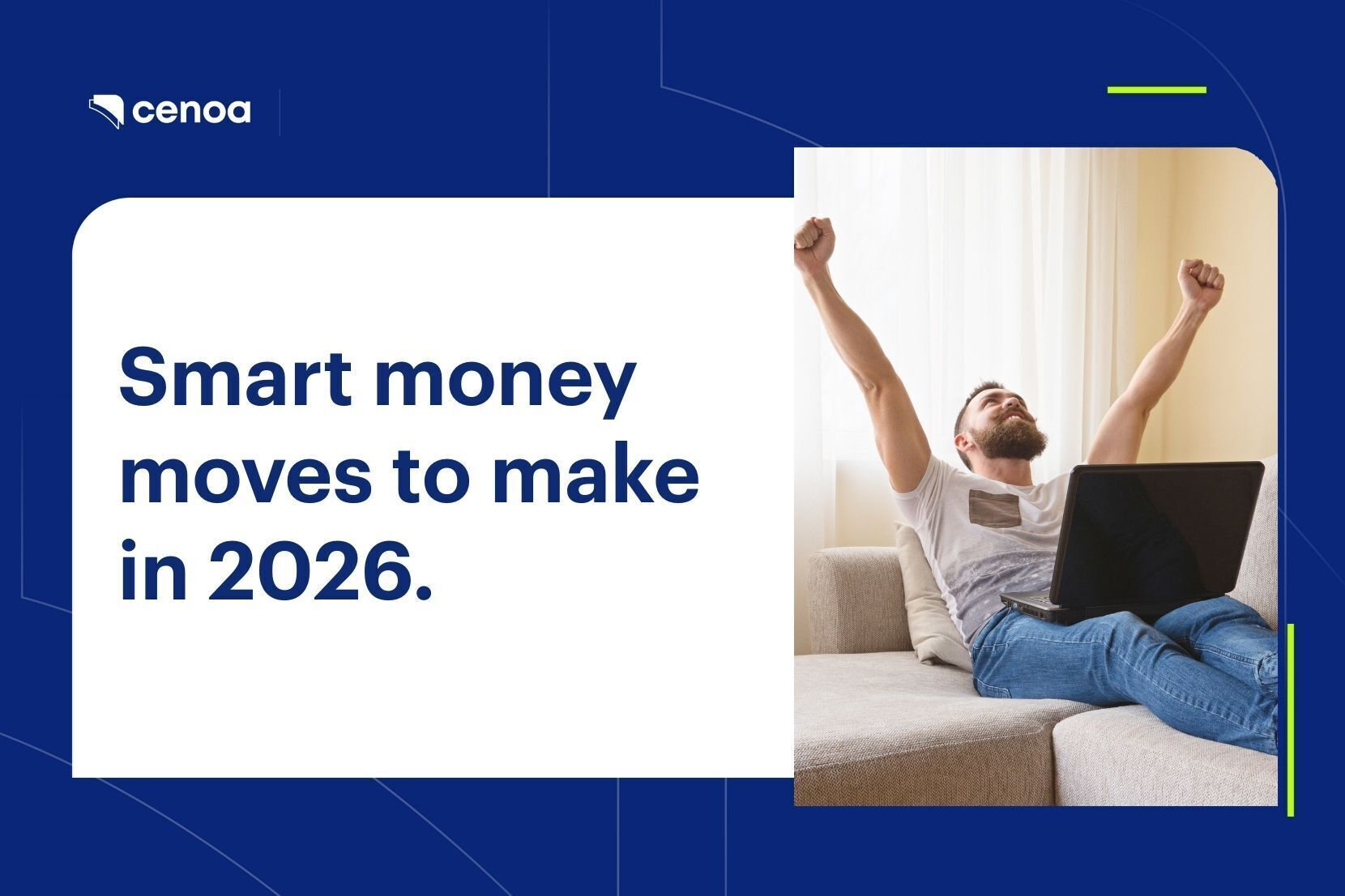 cenoa

Smart money moves to make in 2026.